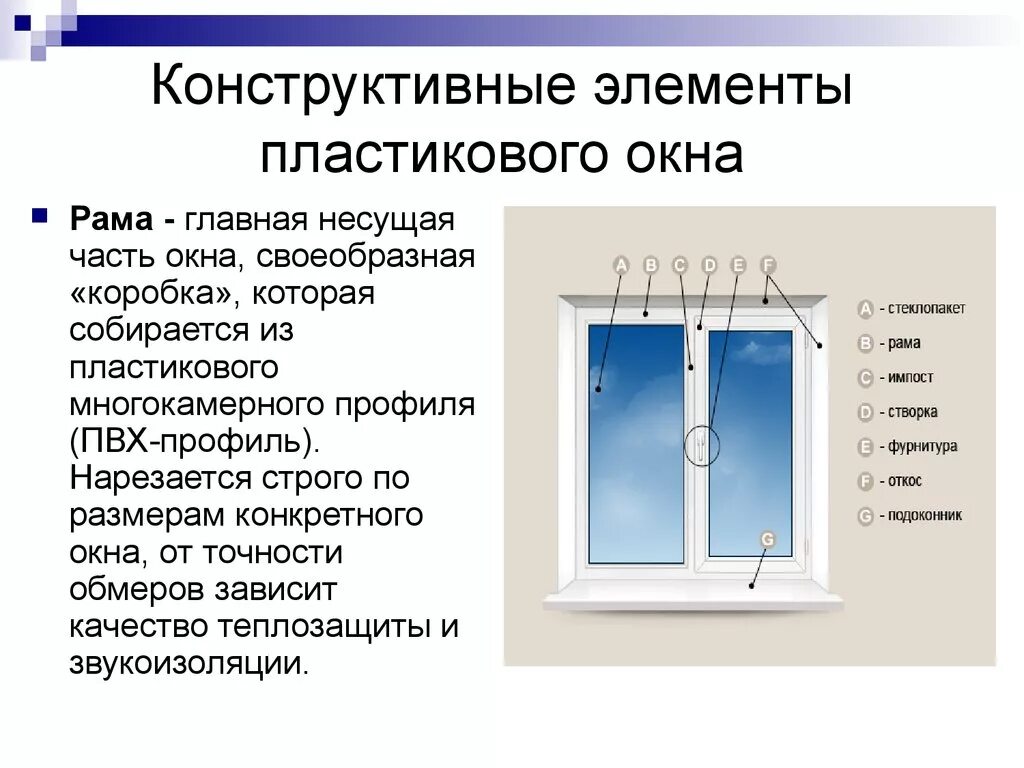 Конструктивные элементы пластикового окна

Рама - главная несущая часть окна, своеобразная «коробка», которая собирается из пластикового многокамерного профиля (ПВХ-профиль). Нарезается строго по размерам конкретного окна, от точности обмеров зависит качество теплозащиты и звукоизоляции.

A B C D E F

G

A - стеклопакет
B - рама
C - импост
D - створка
E - фурнитура
F - откос
G - подоконник